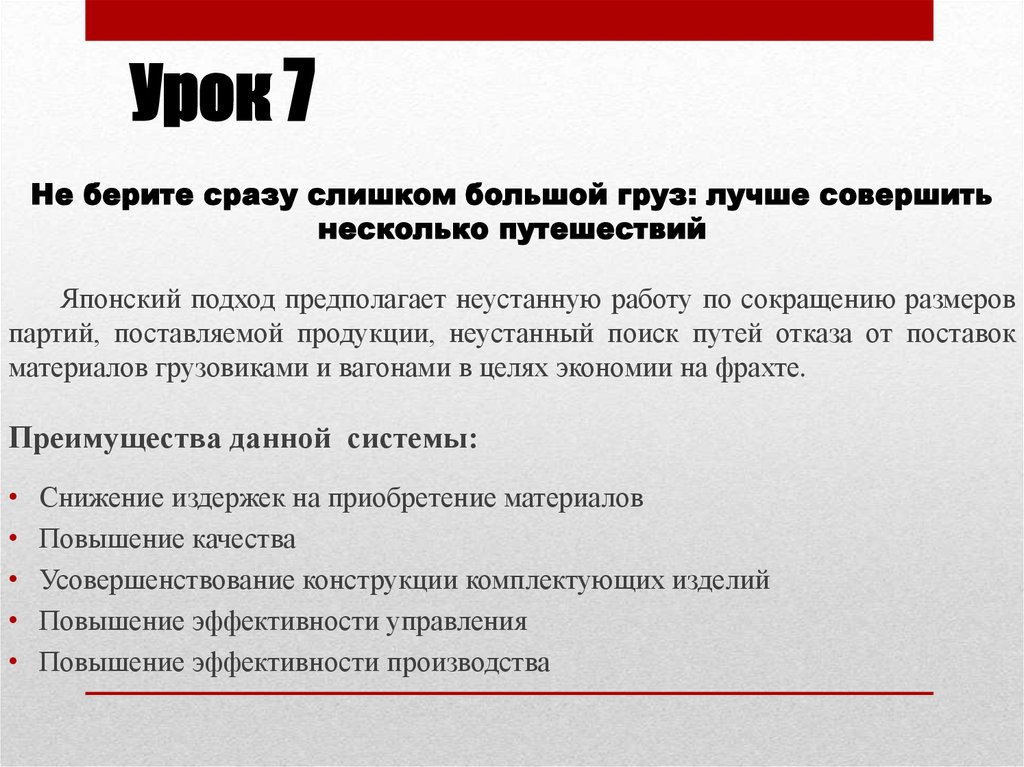 Урок 7

Не берите сразу слишком большой груз: лучше совершить несколько путешествий

Японский подход предполагает неустанную работу по сокращению размеров партий, поставляемой продукции, неустанный поиск путей отказа от поставок материалов грузовиками и вагонами в целях экономии на фрахте.

Преимущества данной системы:

• Снижение издержек на приобретение материалов
• Повышение качества
• Усовершенствование конструкции комплектующих изделий
• Повышение эффективности управления
• Повышение эффективности производства